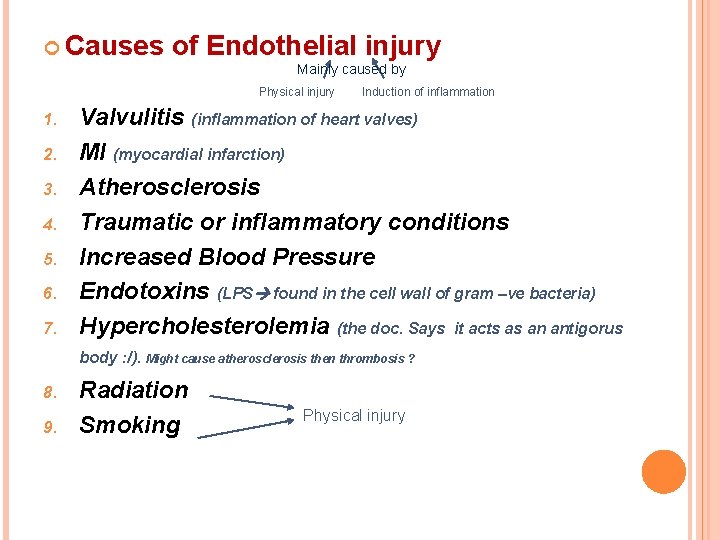 Causes of Endothelial injury

Mainly caused by

Physical injury Induction of inflammation

1. Valvulitis (inflammation of heart valves)
2. MI (myocardial infarction)
3. Atherosclerosis
4. Traumatic or inflammatory conditions
5. Increased Blood Pressure
6. Endotoxins (LPS→found in the cell wall of gram –ve bacteria)
7. Hypercholesterolemia (the doc. Says it acts as an antigorus body :/). Might cause atherosclerosis then thrombosis ?
8. Radiation
9. Smoking

Physical injury